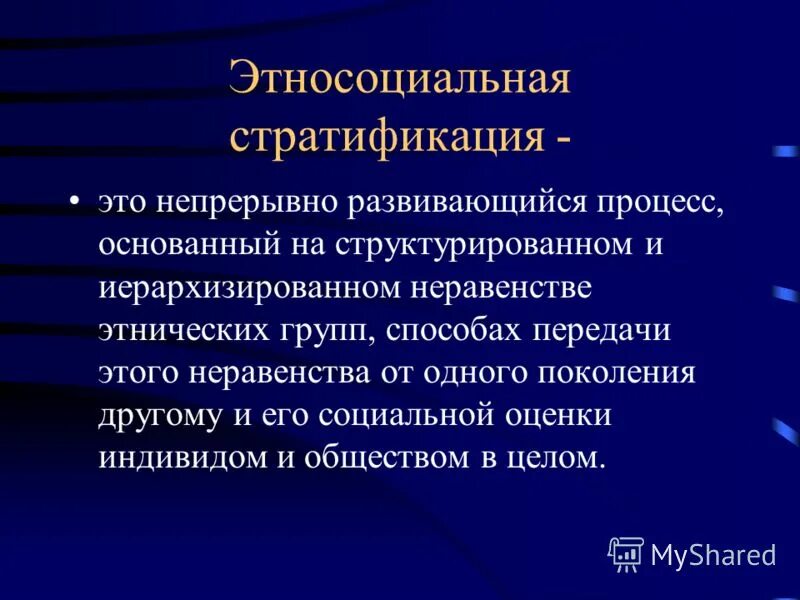 Этносоциальная стратификация -

• это непрерывно развивающийся процесс, основанный на структурированном и иерархизированном неравенстве этнических групп, способах передачи этого неравенства от одного поколения другому и его социальной оценки индивидом и обществом в целом.

MyShared